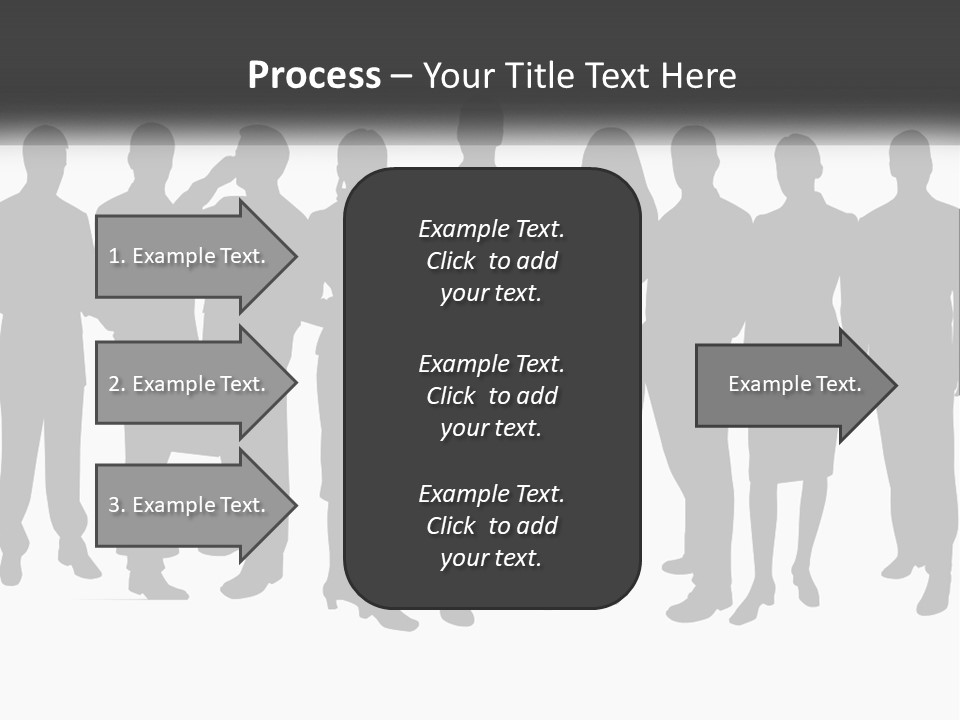 Process – Your Title Text Here

1. Example Text.

2. Example Text.

3. Example Text.

Example Text. Click to add your text.

Example Text. Click to add your text.

Example Text. Click to add your text.

Example Text.